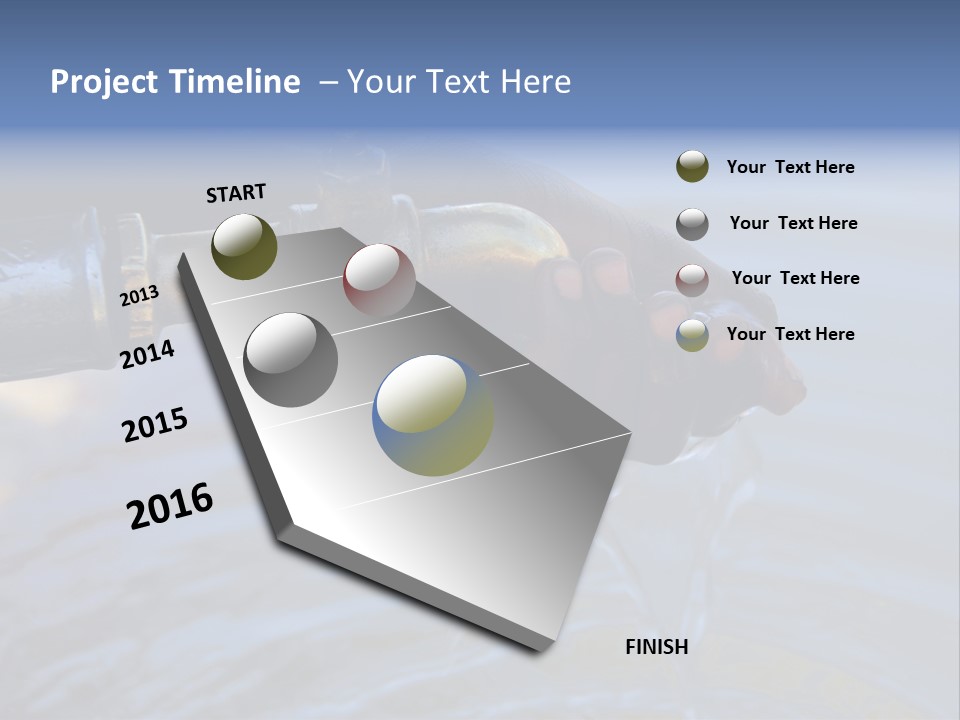 Project Timeline – Your Text Here

START

2013

2014

2015

2016

FINISH

Your Text Here

Your Text Here

Your Text Here

Your Text Here